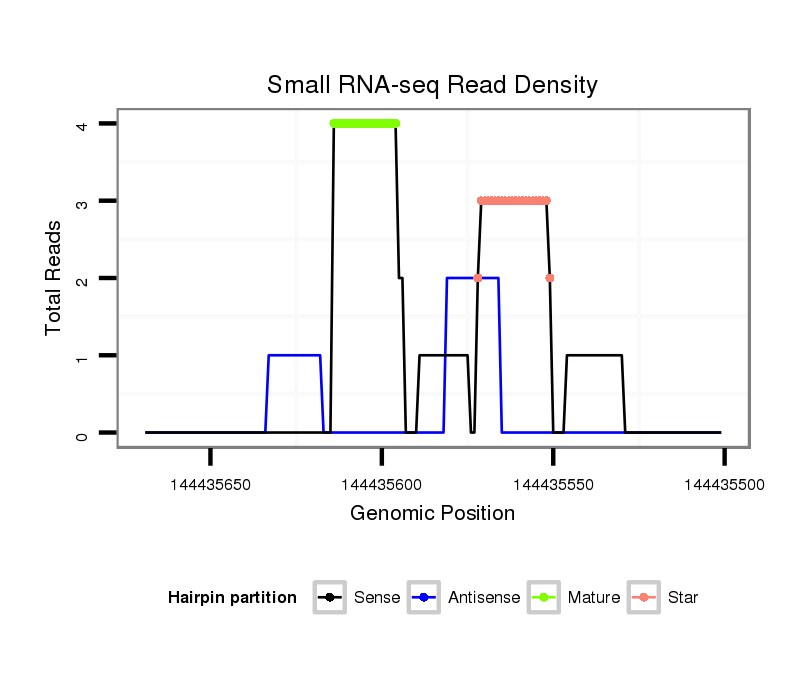 Small RNA-seq Read Density

Total Reads

4
3
2
1
0

144435650
144435600
144435550
144435500

Genomic Position

Hairpin partition
Sense
Antisense
Mature
Star